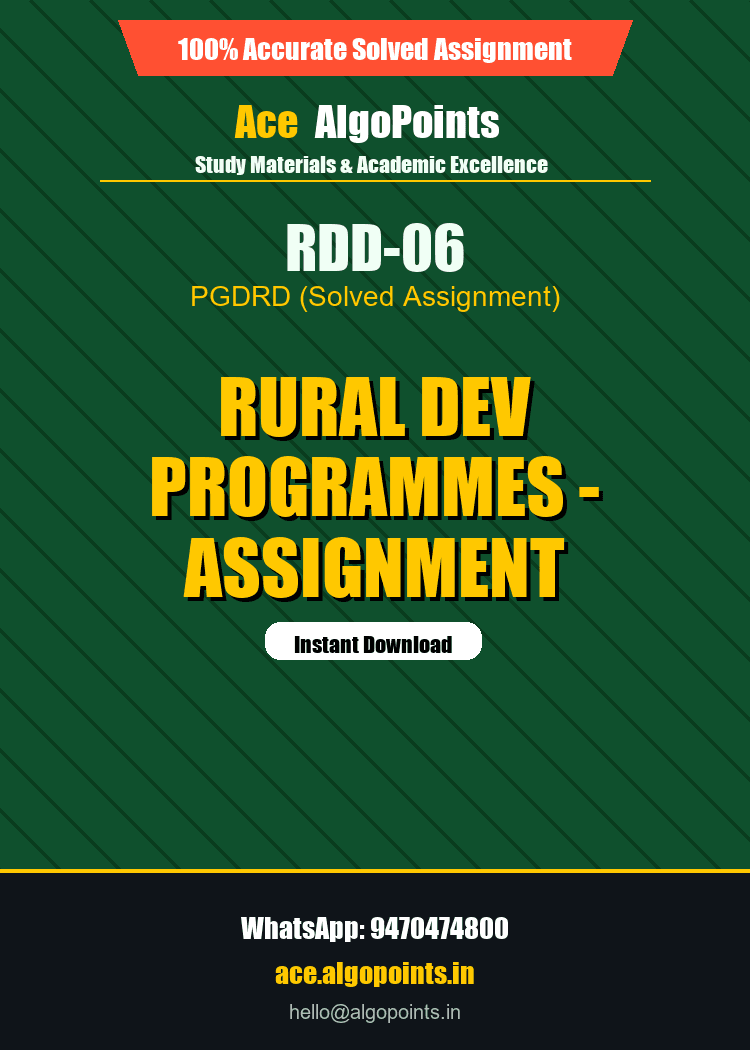 100% Accurate Solved Assignment

Ace AlgoPoints

Study Materials & Academic Excellence

RDD-06

PGDRD (Solved Assignment)

RURAL DEV PROGRAMMES - ASSIGNMENT

Instant Download

WhatsApp: 9470474800

ace.algopoints.in

hello@algopoints.in